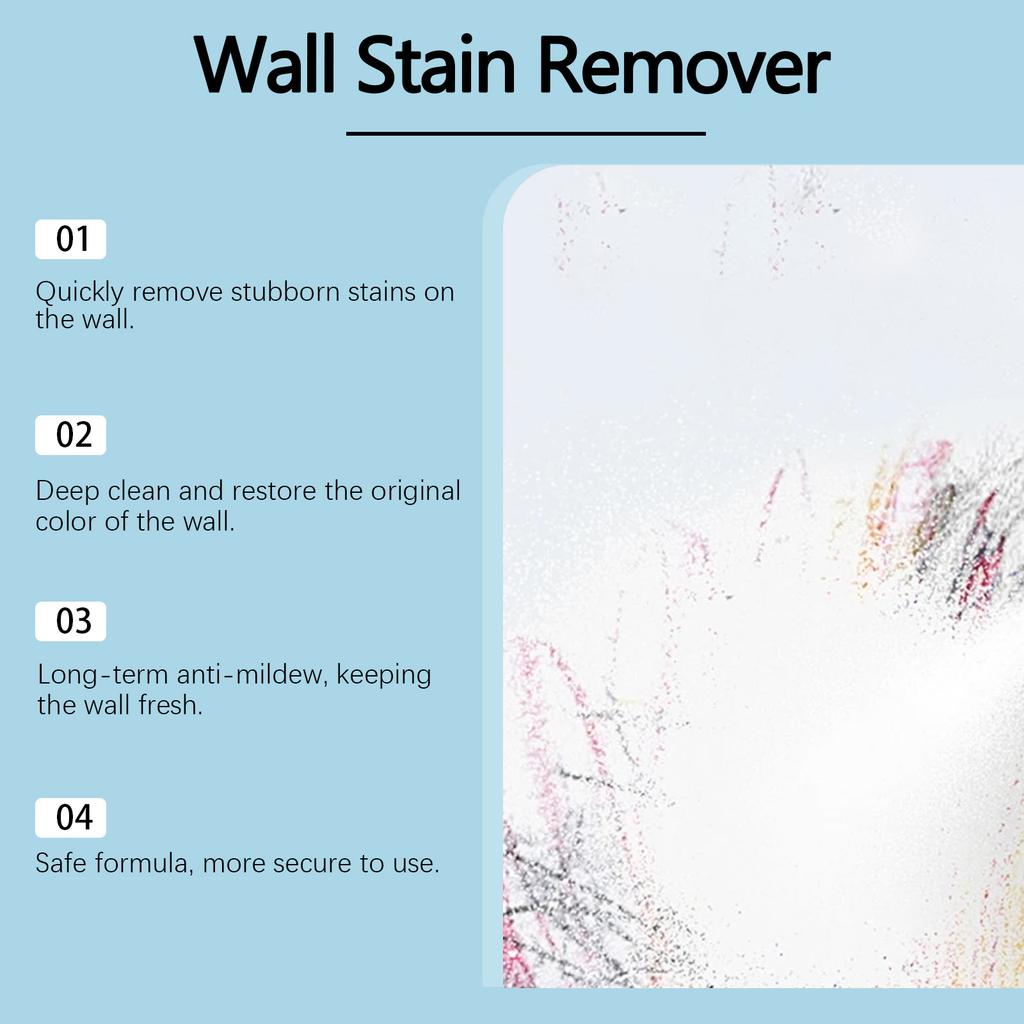 Wall Stain Remover

01

Quickly remove stubborn stains on the wall.

02

Deep clean and restore the original color of the wall.

03

Long-term anti-mildew, keeping the wall fresh.

04

Safe formula, more secure to use.